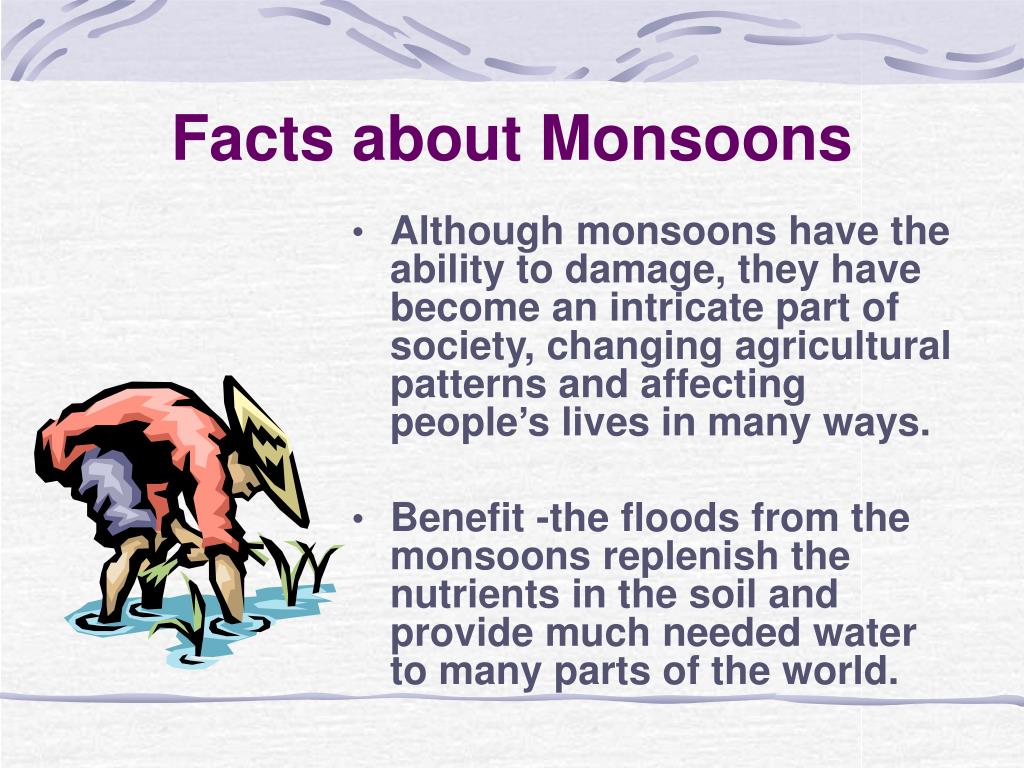 Facts about Monsoons

• Although monsoons have the ability to damage, they have become an intricate part of society, changing agricultural patterns and affecting people’s lives in many ways.

• Benefit -the floods from the monsoons replenish the nutrients in the soil and provide much needed water to many parts of the world.